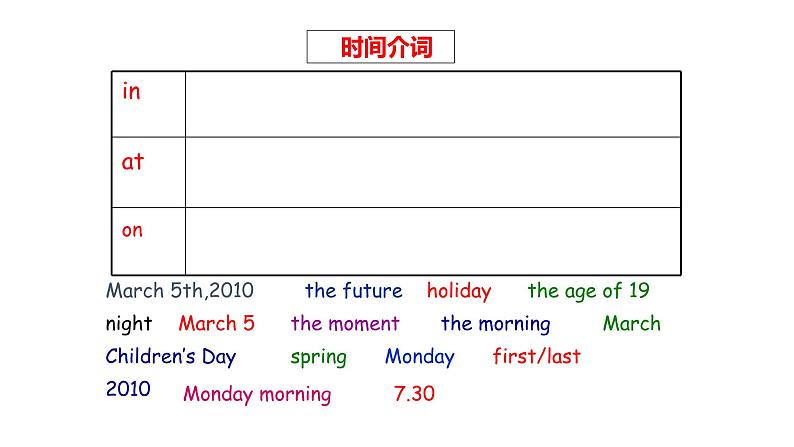 时间介词

| in | |
|---|---|
| at | |
| on | |

March 5th,2010 the future holiday the age of 19

night March 5 the moment the morning March

Children's Day spring Monday first/last

2010 Monday morning 7.30